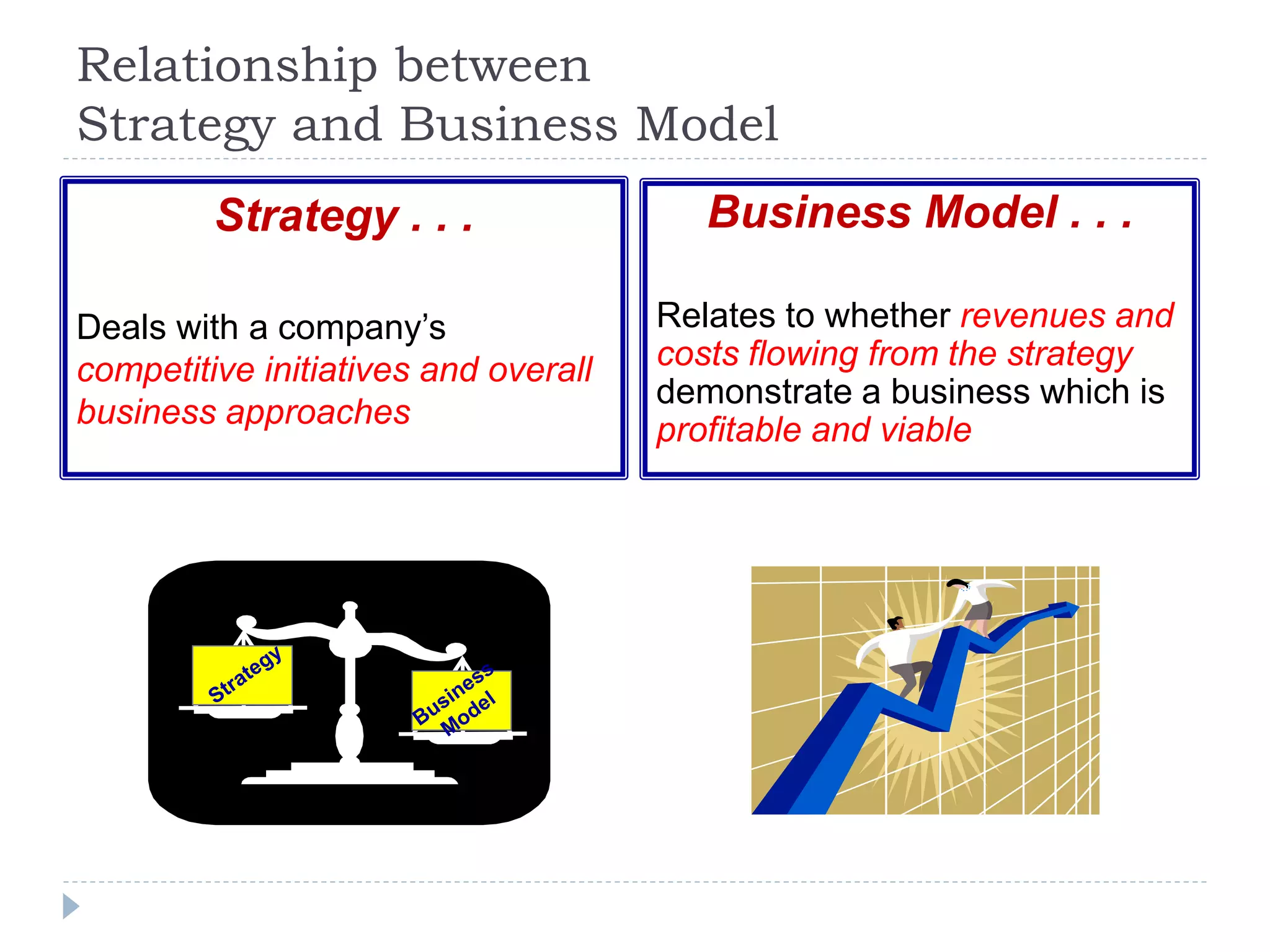 Relationship between
Strategy and Business Model

Strategy . . .

Deals with a company's competitive initiatives and overall business approaches

Business Model . . .

Relates to whether revenues and costs flowing from the strategy demonstrate a business which is profitable and viable

Strategy

Business Model